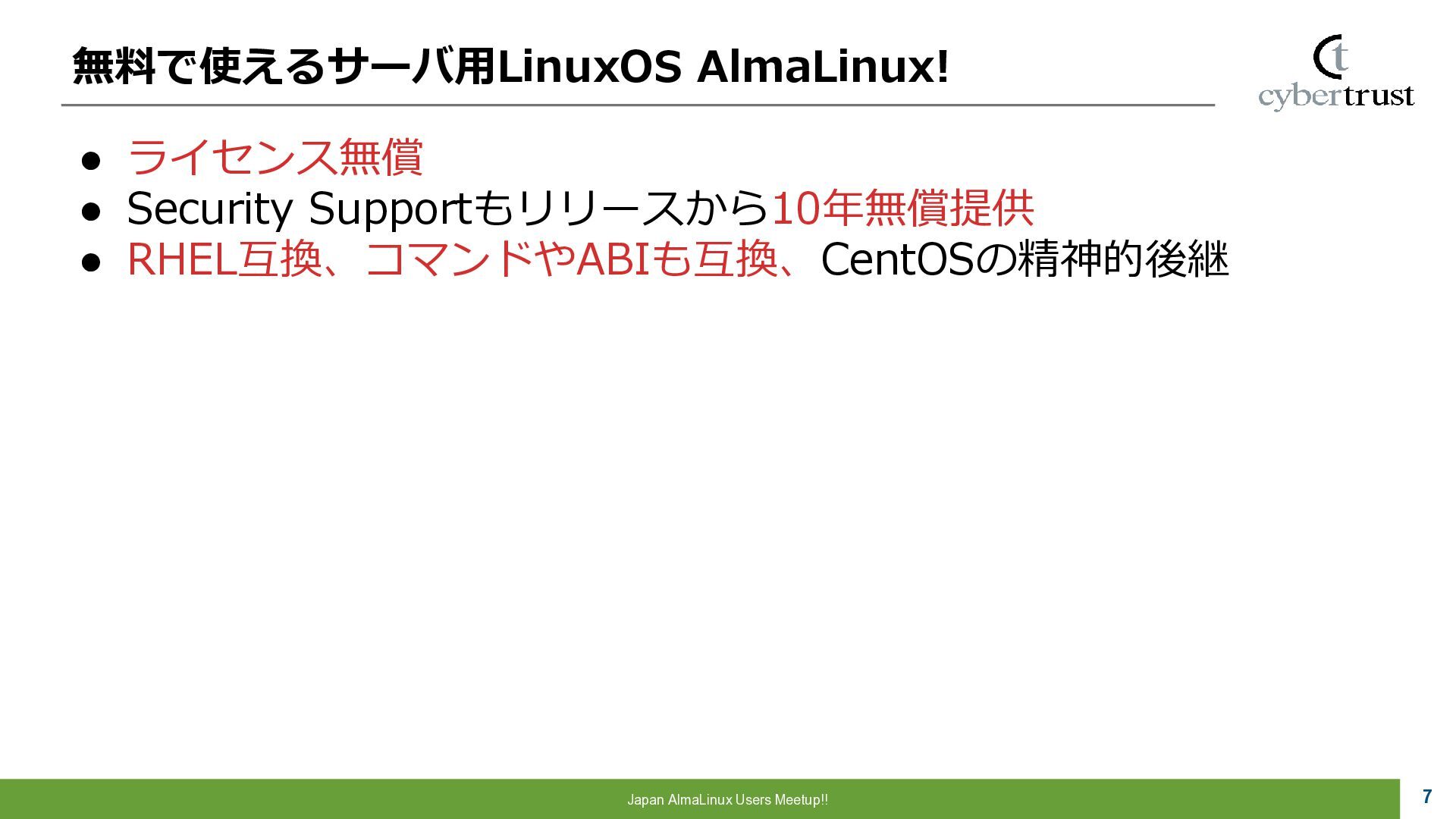 無料で使えるサーバ用LinuxOS AlmaLinux!

ct
cybertrust

● ライセンス無償
● Security Supportもリリースから10年無償提供
● RHEL互換、コマンドやABIも互換、CentOSの精神的後継

Japan AlmaLinux Users Meetup!!

7